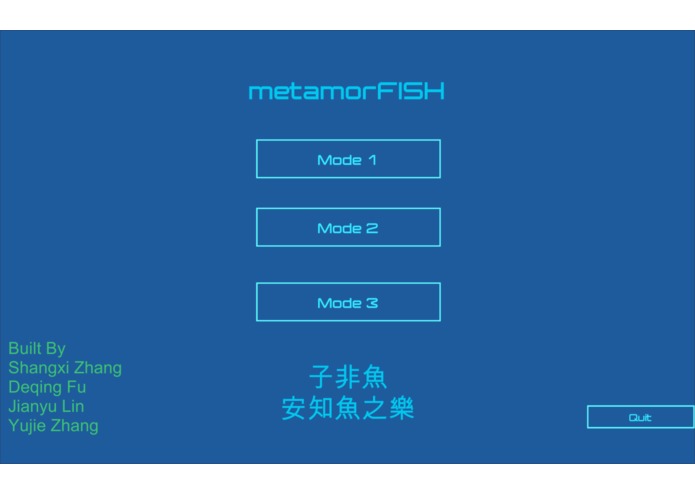 metamorFISH

Mode 1

Mode 2

Mode 3

Built By
Shangxi Zhang
Deqing Fu
Jianyu Lin
Yujie Zhang

子非魚
安知魚之樂

Quit